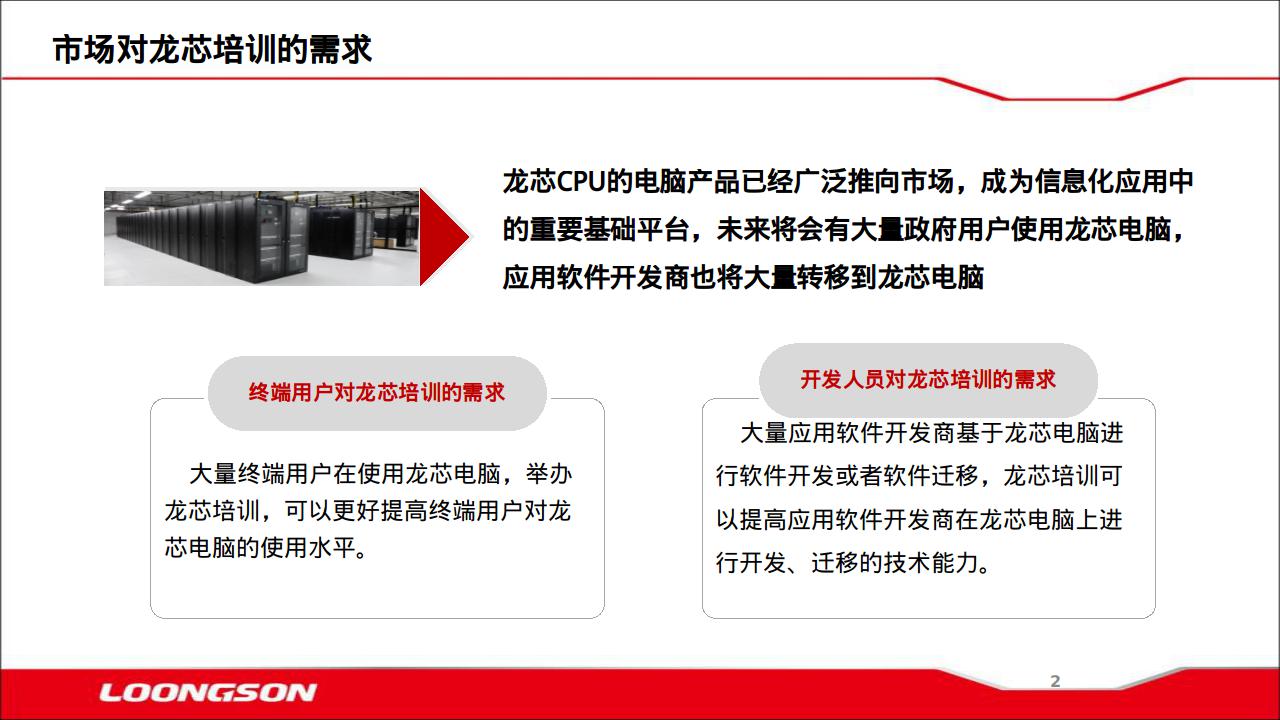 市场对龙芯培训的需求

龙芯CPU的电脑产品已经广泛推向市场，成为信息化应用中的重要基础平台，未来将会有大量政府用户使用龙芯电脑，应用软件开发商也将大量转移到龙芯电脑

终端用户对龙芯培训的需求

大量终端用户在使用龙芯电脑，举办龙芯培训，可以更好提高终端用户对龙芯电脑的使用水平。

开发人员对龙芯培训的需求

大量应用软件开发商基于龙芯电脑进行软件开发或者软件迁移，龙芯培训可以提高应用软件开发商在龙芯电脑上进行开发、迁移的技术能力。

LOONGSON

2